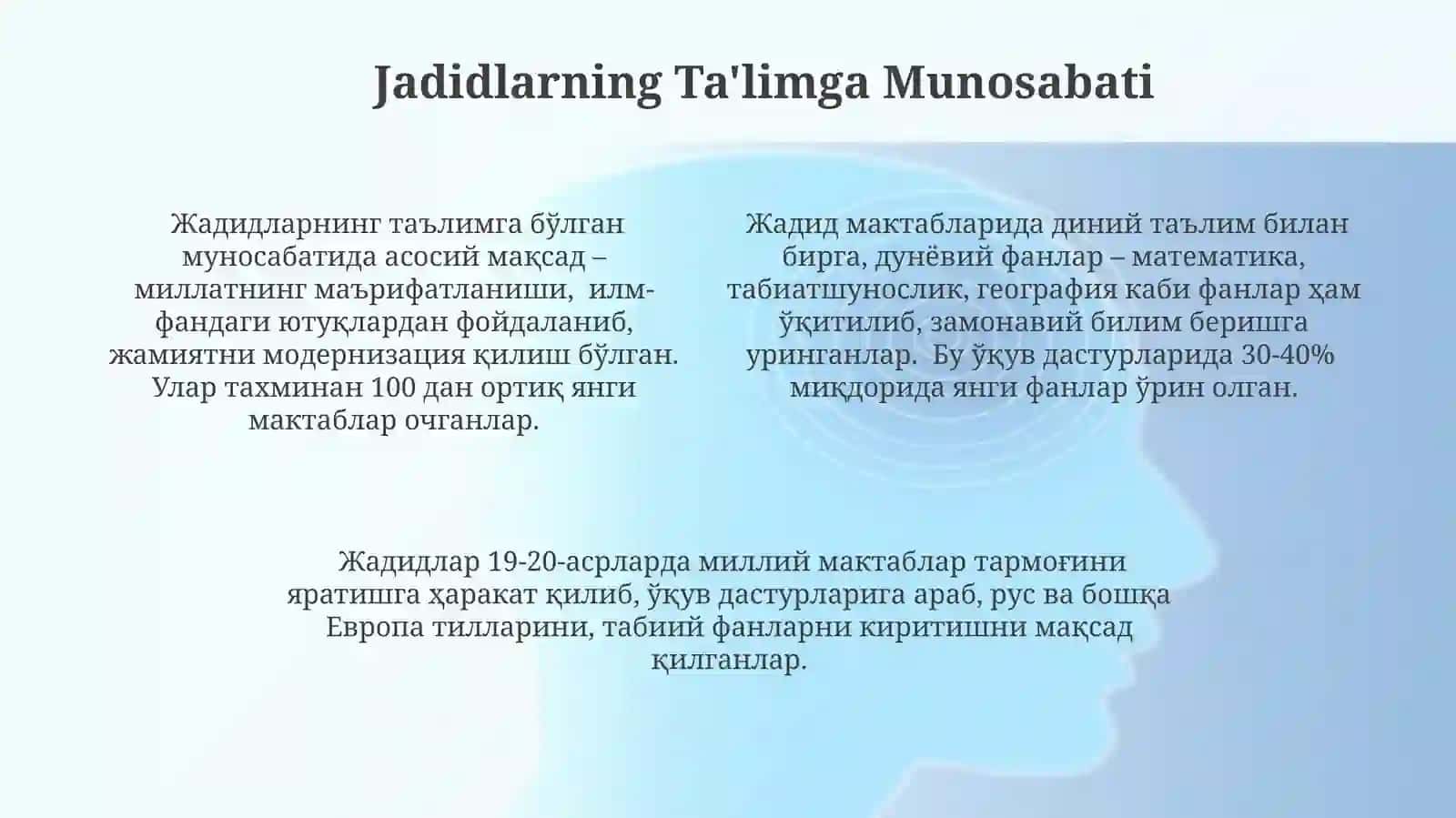 Jadidlarning Ta'limga Munosabati

Жадидларнинг таълимга бўлган муносабатида асосий мақсад – миллатнинг маърифатланиши, илм-фандаги ютуқлардан фойдаланиб, жамиятни модернизация қилиш бўлган. Улар тахминан 100 дан ортиқ янги мактаблар очганлар.

Жадид мактабларида диний таълим билан бирга, дунёвий фанлар – математика, табиатшунослик, география каби фанлар ҳам ўқитилиб, замонавий билим беришга уринганлар. Бу ўқув дастурларида 30-40% миқдорида янги фанлар ўрин олган.

Жадидлар 19-20-асрларда миллий мактаблар тармоғини яратишга ҳаракат қилиб, ўқув дастурларига араб, рус ва бошқа Европа тилларини, табиий фанларни киритишни мақсад қилганлар.